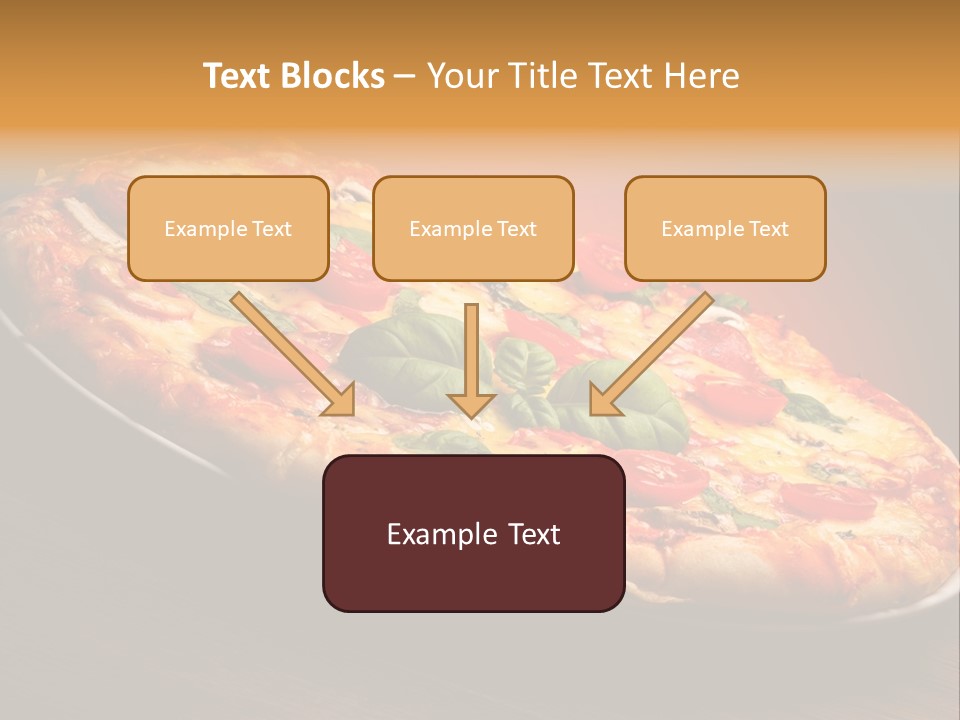 Text Blocks – Your Title Text Here

Example Text

Example Text

Example Text

Example Text